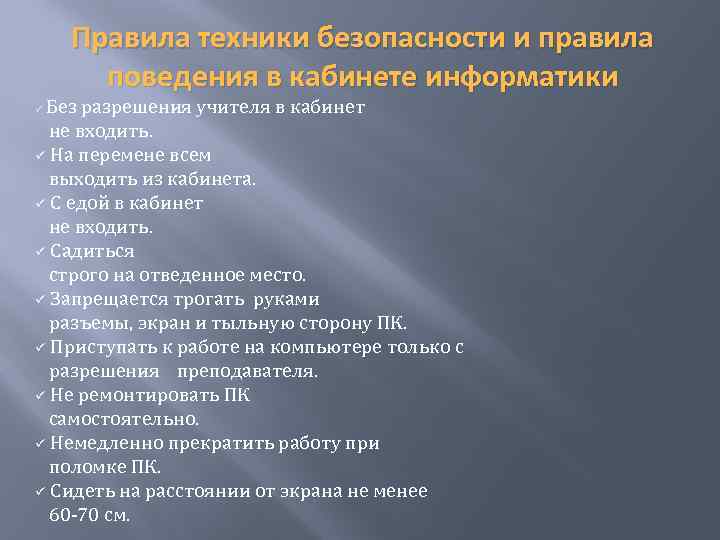 Правила техники безопасности и правила поведения в кабинете информатики

✓ Без разрешения учителя в кабинет не входить.
✓ На перемене всем выходить из кабинета.
✓ С едой в кабинет не входить.
✓ Садиться строго на отведенное место.
✓ Запрещается трогать руками разъемы, экран и тыльную сторону ПК.
✓ Приступать к работе на компьютере только с разрешения преподавателя.
✓ Не ремонтировать ПК самостоятельно.
✓ Немедленно прекратить работу при поломке ПК.
✓ Сидеть на расстоянии от экрана не менее 60-70 см.